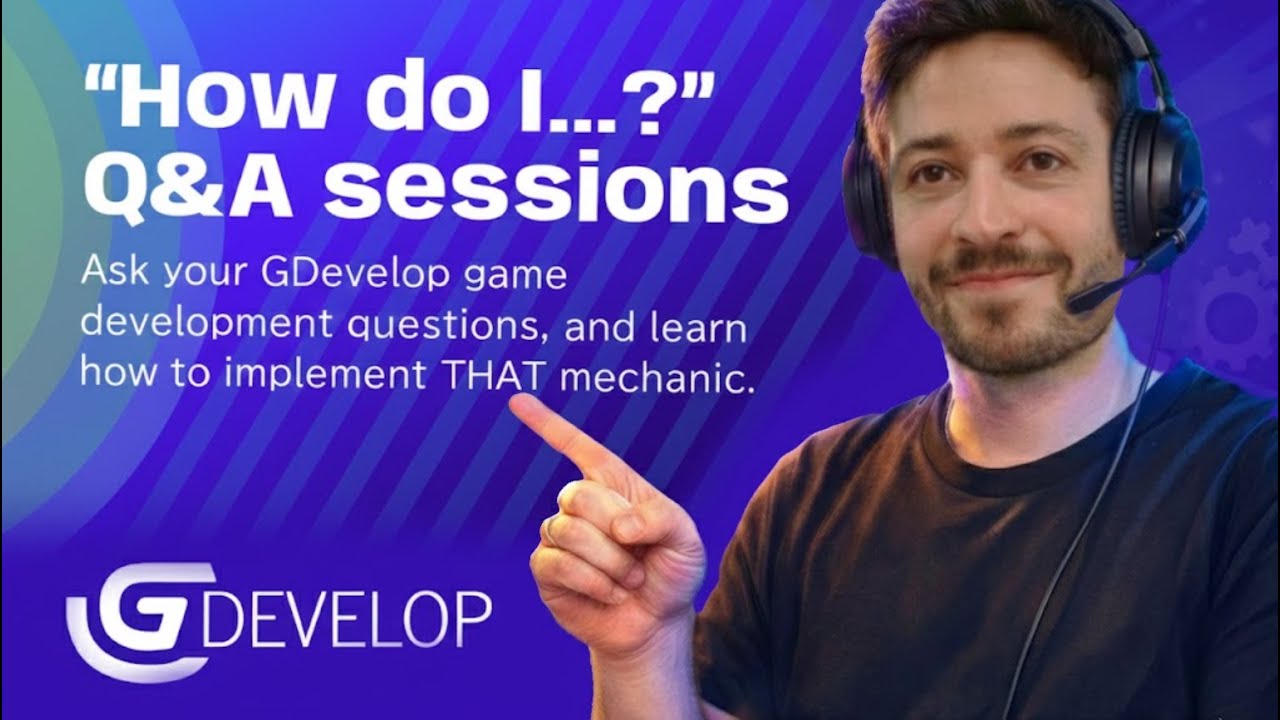 “How do I...?”
Q&A sessions

Ask your GDevelop game development questions, and learn how to implement THAT mechanic.

GDEVELOP